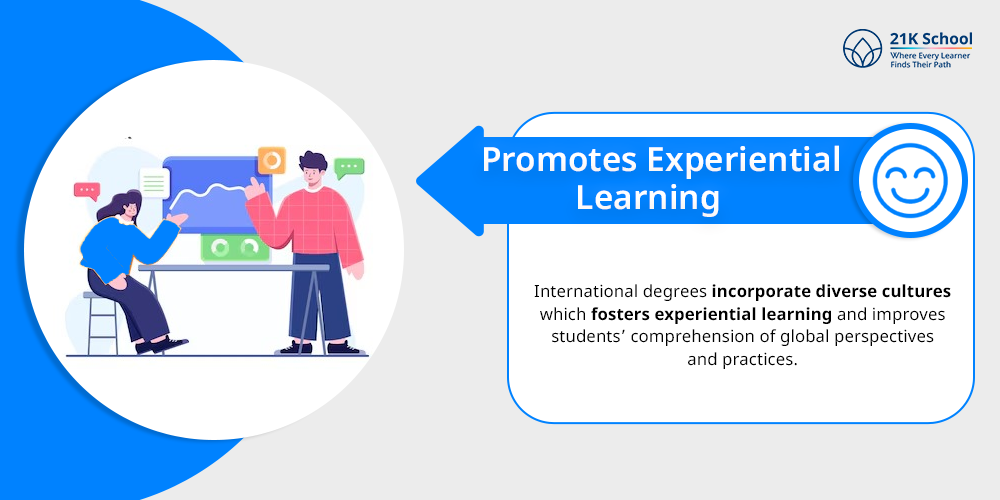 21K School
Where Every Learner Finds Their Path

Promotes Experiential Learning

International degrees incorporate diverse cultures which fosters experiential learning and improves students' comprehension of global perspectives and practices.